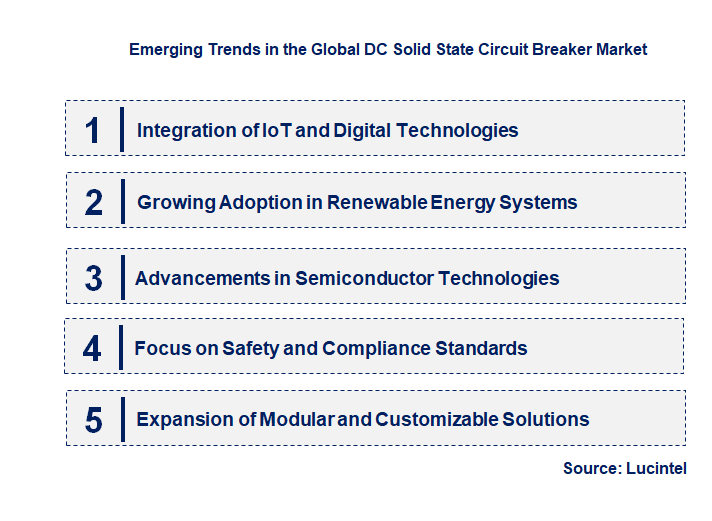 Emerging Trends in the Global DC Solid State Circuit Breaker Market

1 Integration of IoT and Digital Technologies

2 Growing Adoption in Renewable Energy Systems

3 Advancements in Semiconductor Technologies

4 Focus on Safety and Compliance Standards

5 Expansion of Modular and Customizable Solutions

Source: Lucintel